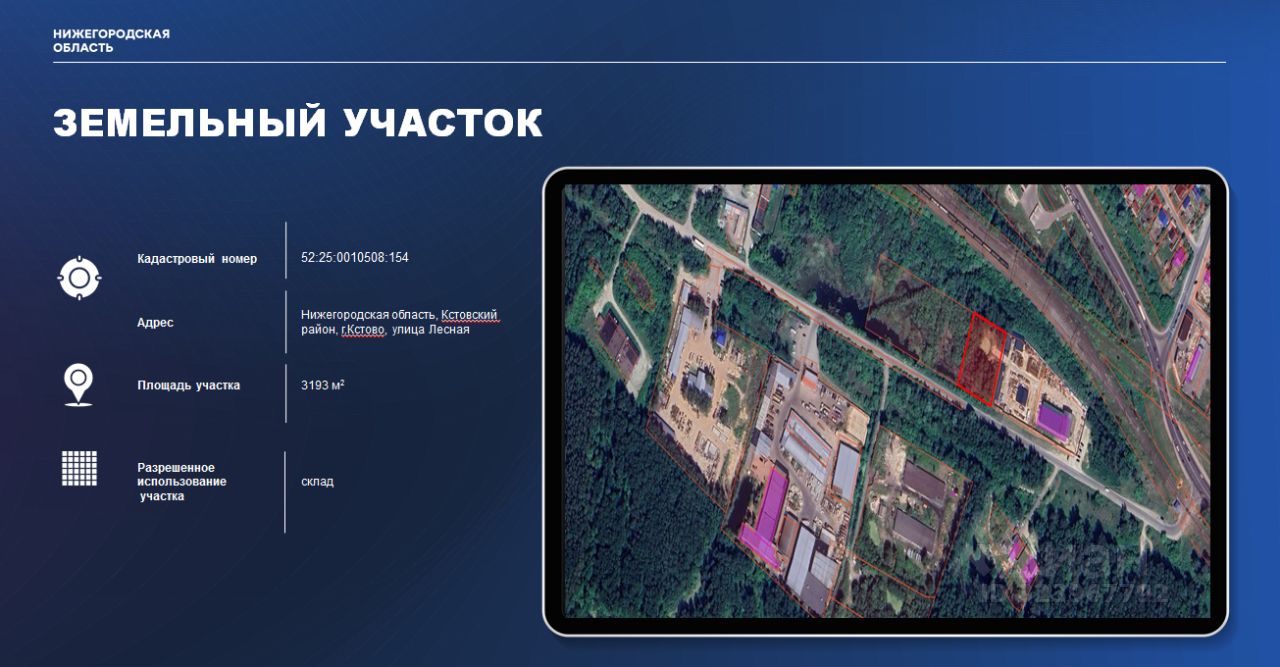 НИЖЕГОРОДСКАЯ ОБЛАСТЬ

ЗЕМЕЛЬНЫЙ УЧАСТОК

Кадастровый номер
52:25:0010508:154

Адрес
Нижегородская область, Кстовский район, г.Кстово, улица Лесная

Площадь участка
3193 м²

Разрешенное использование участка
склад